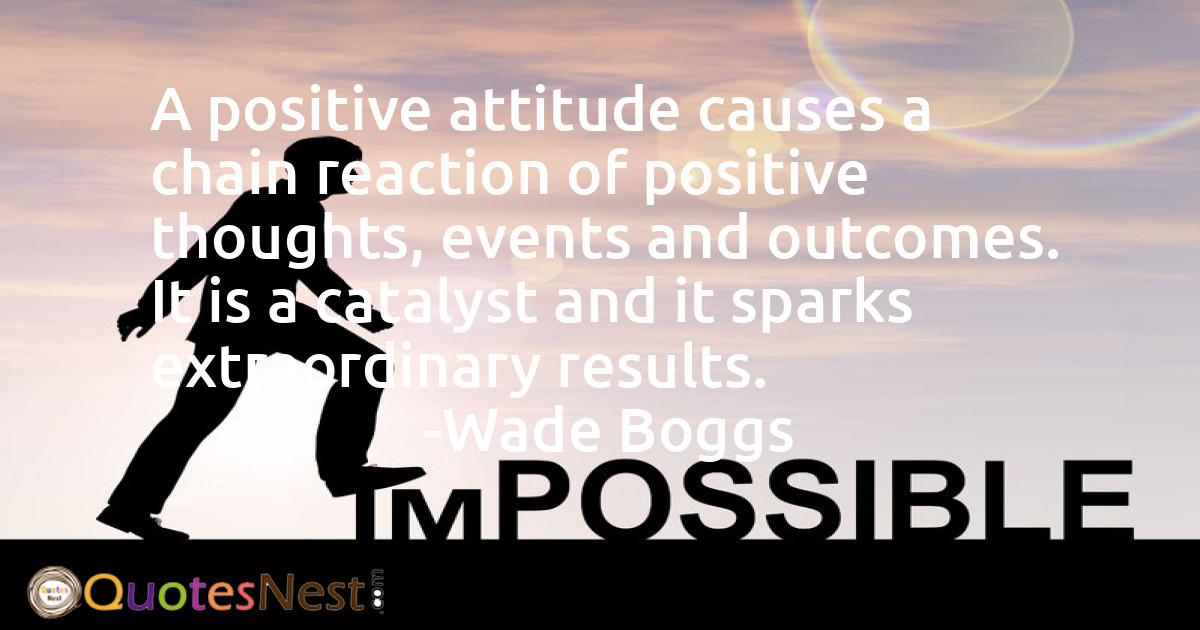 A positive attitude causes a chain reaction of positive thoughts, events and outcomes. It is a catalyst and it sparks extraordinary results.
-Wade Boggs

IMPOSSIBLE

Quotes Nest

QuotesNest.com